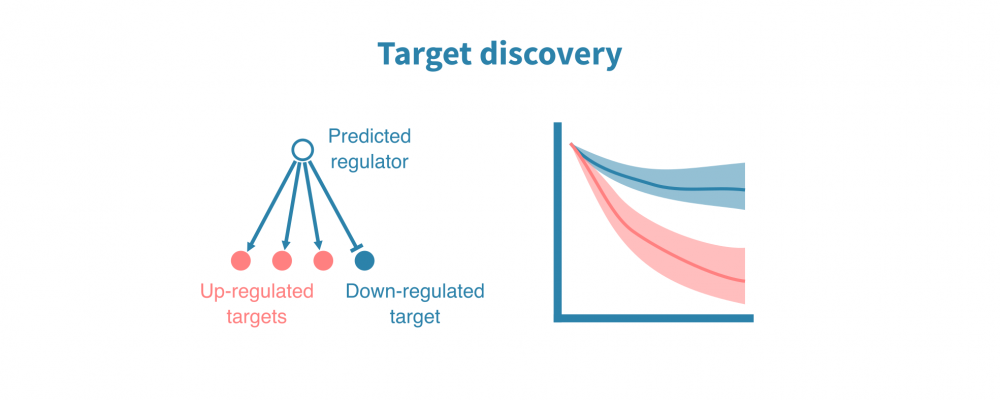 Target discovery

Predicted regulator

Up-regulated targets

Down-regulated target